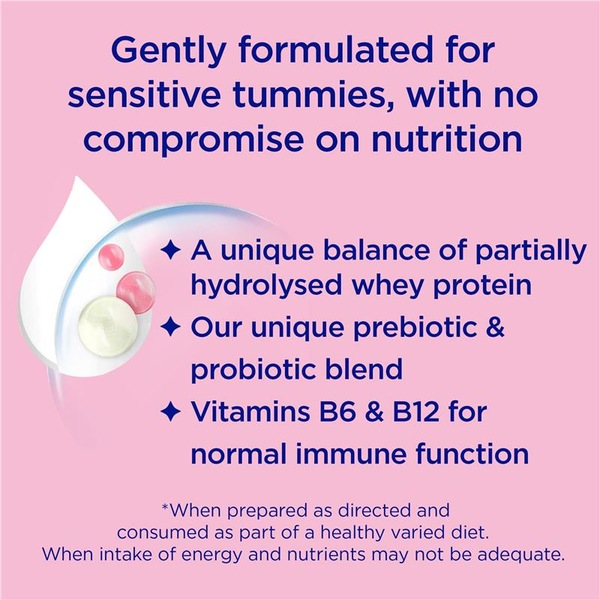 Gently formulated for sensitive tummies, with no compromise on nutrition

✦ A unique balance of partially hydrolysed whey protein
✦ Our unique prebiotic & probiotic blend
✦ Vitamins B6 & B12 for normal immune function

*When prepared as directed and consumed as part of a healthy varied diet. When intake of energy and nutrients may not be adequate.